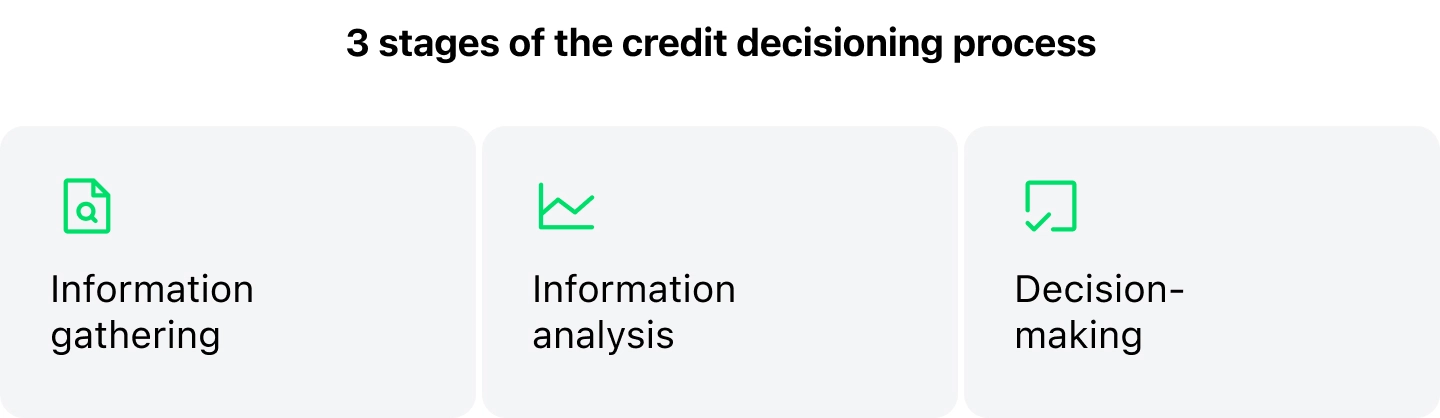 3 stages of the credit decisioning process

Information gathering

Information analysis

Decision-making